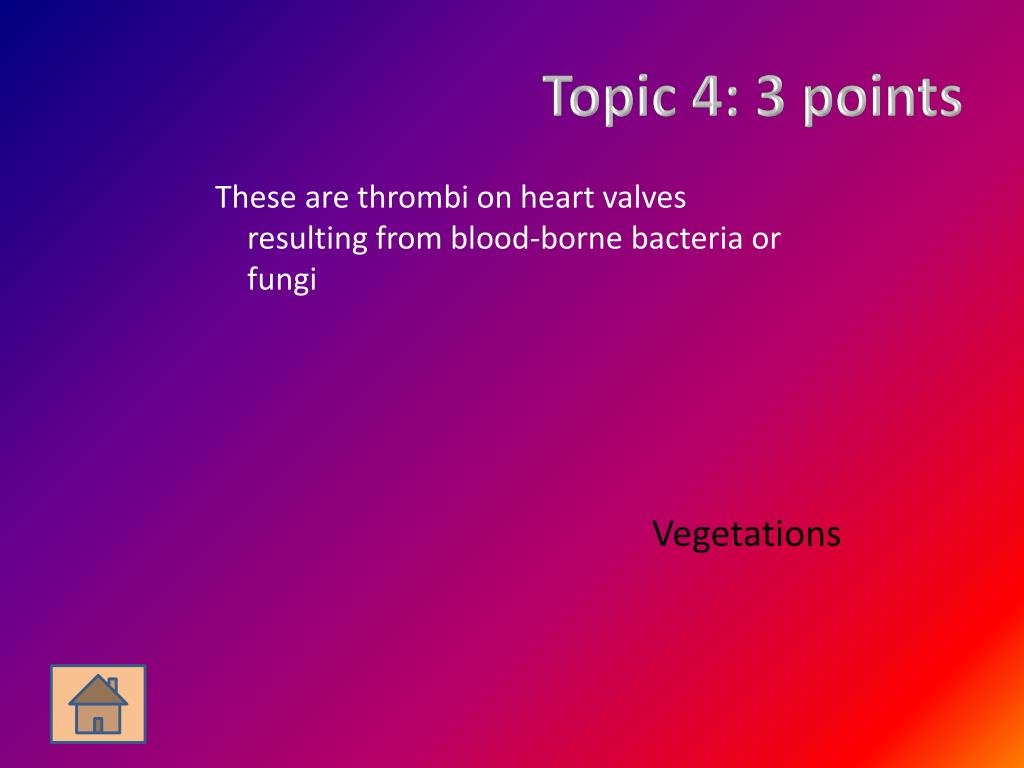 Topic 4: 3 points

These are thrombi on heart valves resulting from blood-borne bacteria or fungi

Vegetations